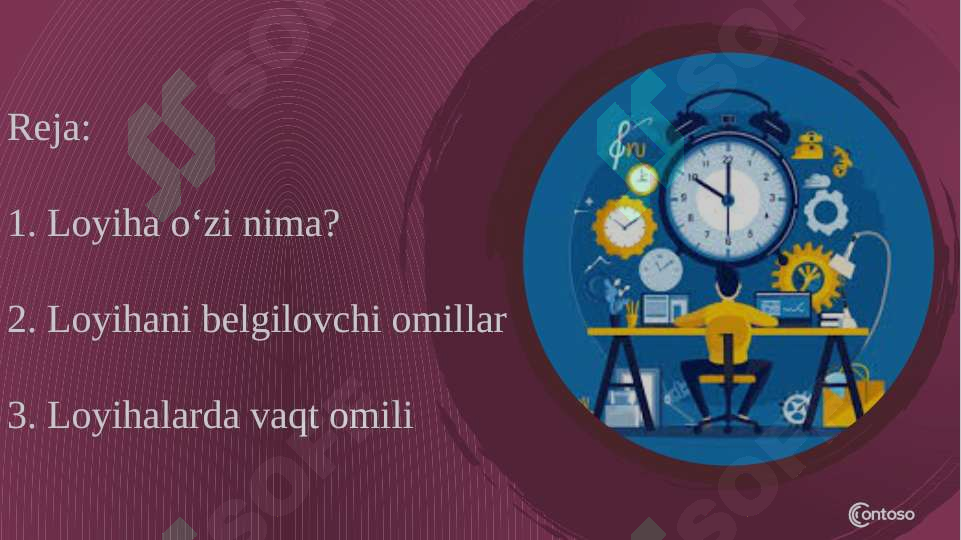 Reja:

1. Loyiha o‘zi nima?

2. Loyihani belgilovchi omillar

3. Loyihalarda vaqt omili

Contoso